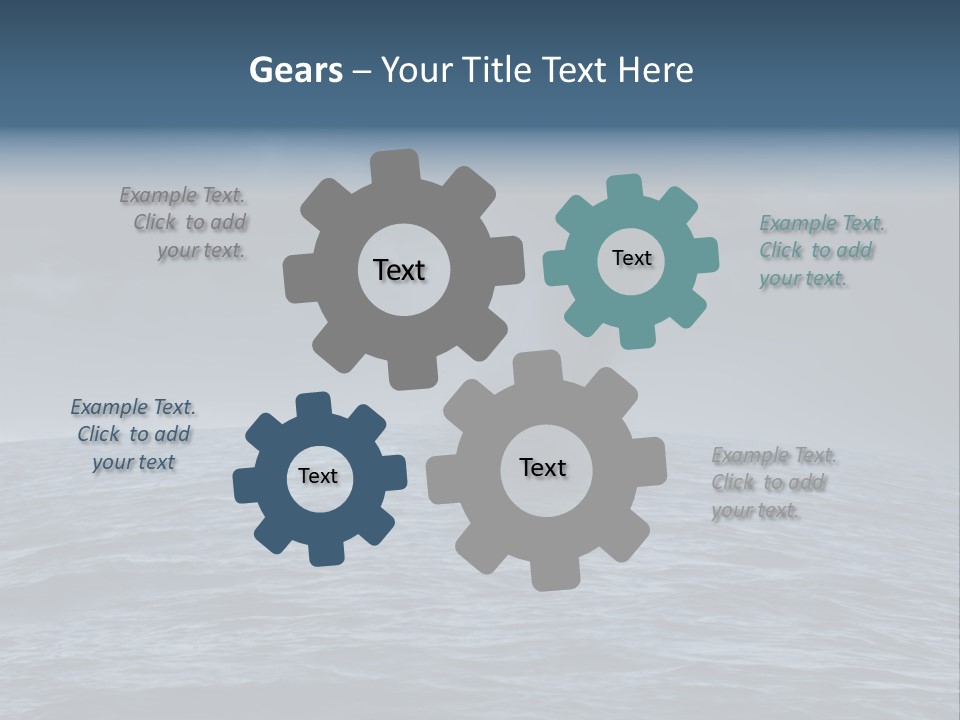 Gears – Your Title Text Here

Example Text. Click to add your text.

Text

Text

Example Text. Click to add your text.

Example Text. Click to add your text

Text

Text

Example Text. Click to add your text.